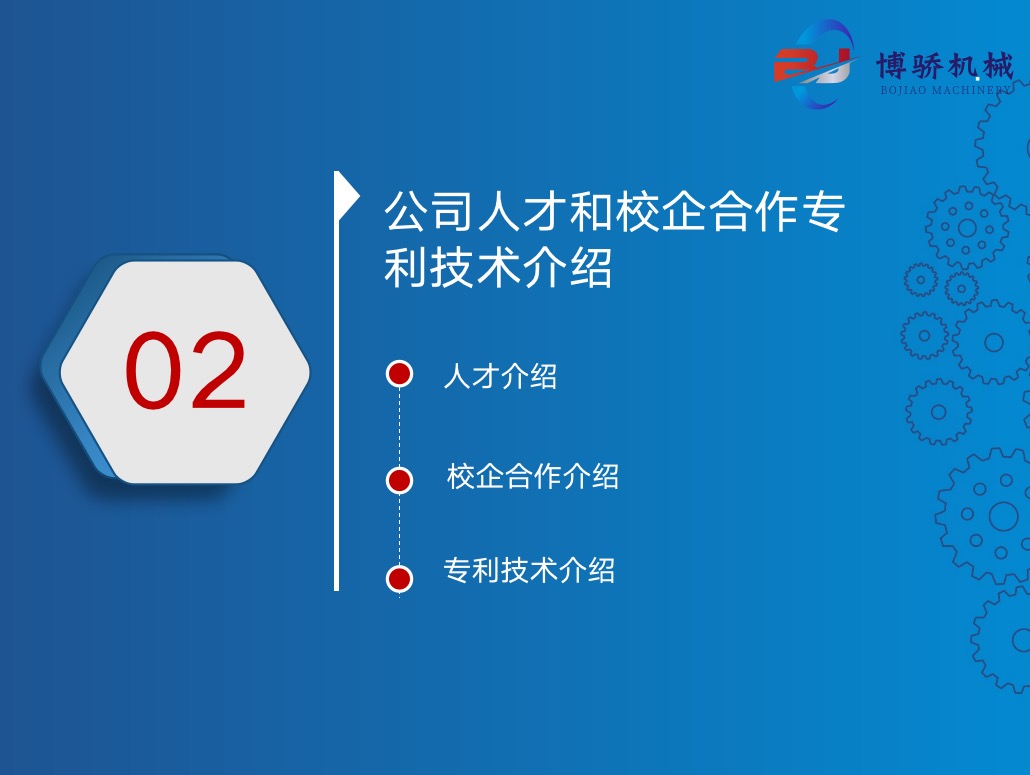 BJ 博骄机械
BOJIAO MACHINERY

02

公司人才和校企合作专利技术介绍

人才介绍

校企合作介绍

专利技术介绍